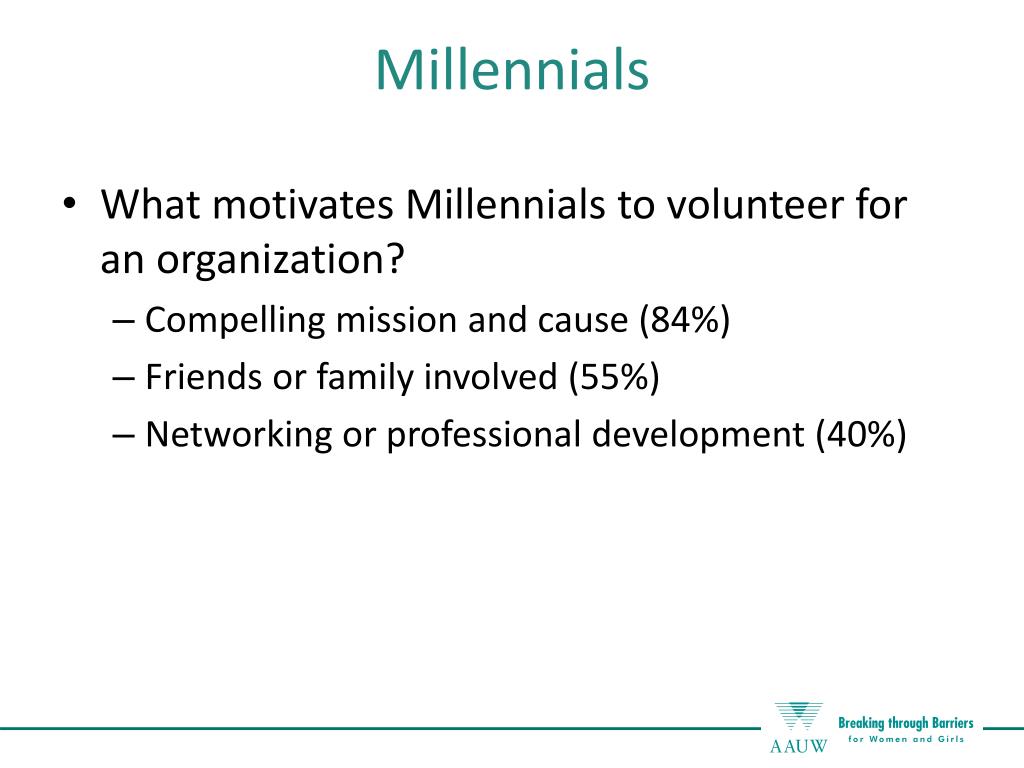 Millennials

• What motivates Millennials to volunteer for an organization?
– Compelling mission and cause (84%)
– Friends or family involved (55%)
– Networking or professional development (40%)

AAUW
Breaking through Barriers
for Women and Girls